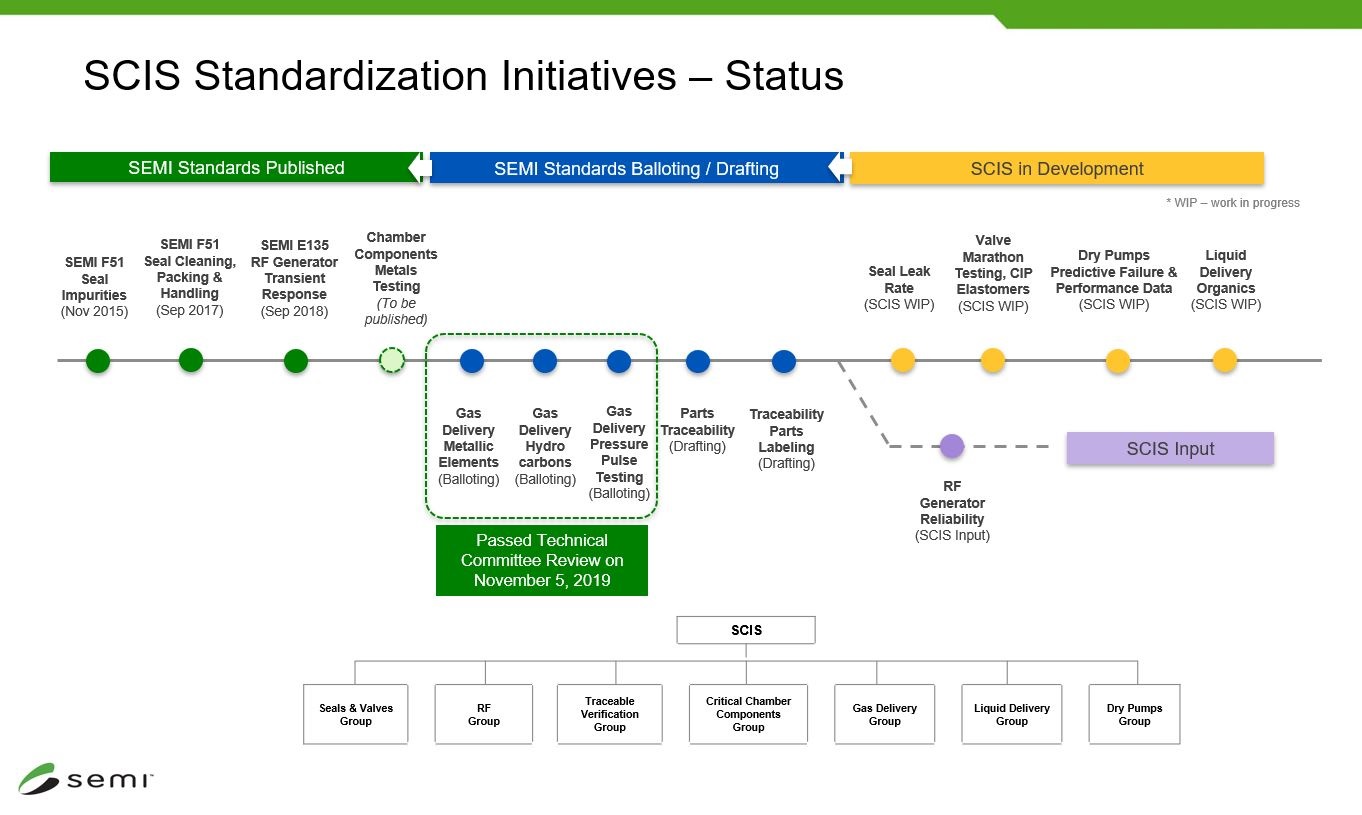 SCIS Standardization Initiatives – Status

SEMI Standards Published

SEMI Standards Balloting / Drafting

SCIS in Development

* WIP – work in progress

SEMI F51 Seal Impurities (Nov 2015)

SEMI F51 Seal Cleaning, Packing & Handling (Sep 2017)

SEMI E135 RF Generator Transient Response (Sep 2018)

Chamber Components Metals Testing (To be published)

Seal Leak Rate (SCIS WIP)

Valve Marathon Testing, CIP Elastomers (SCIS WIP)

Dry Pumps Predictive Failure & Performance Data (SCIS WIP)

Liquid Delivery Organics (SCIS WIP)

Gas Delivery Metallic Elements (Balloting)

Gas Delivery Hydro carbons (Balloting)

Gas Delivery Pressure Pulse Testing (Balloting)

Parts Traceability (Drafting)

Traceability Parts Labeling (Drafting)

SCIS Input

RF Generator Reliability (SCIS Input)

Passed Technical Committee Review on November 5, 2019

SCIS

Seals & Valves Group

RF Group

Traceable Verification Group

Critical Chamber Components Group

Gas Delivery Group

Liquid Delivery Group

Dry Pumps Group

semi